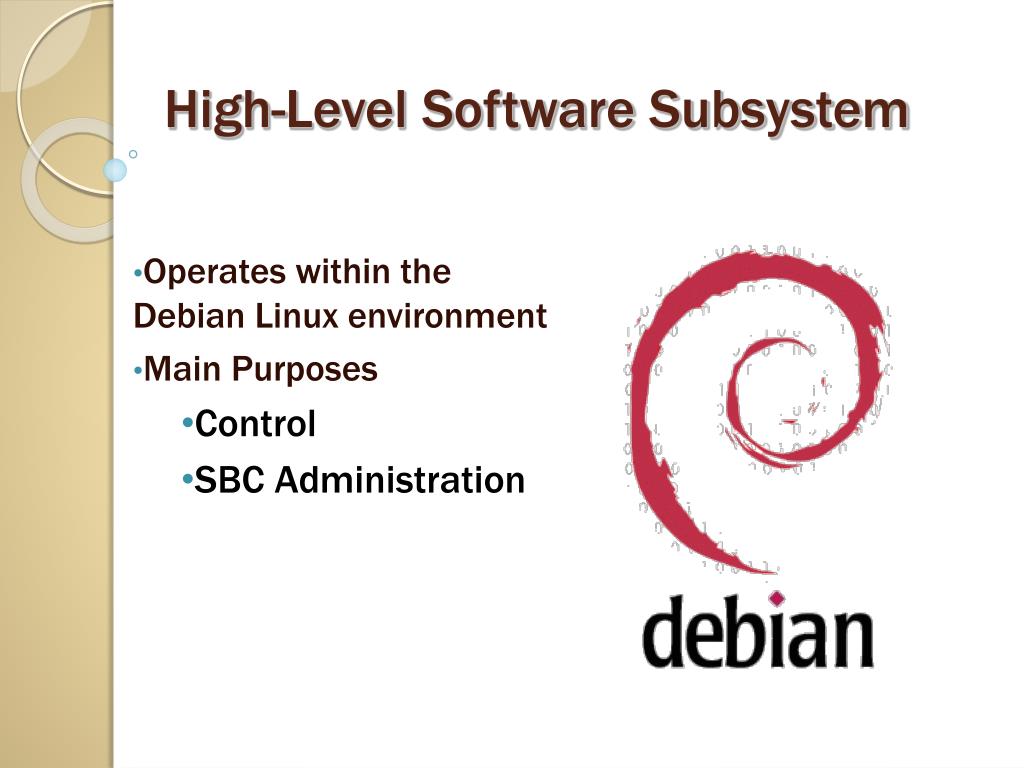 High-Level Software Subsystem

•Operates within the Debian Linux environment

•Main Purposes

•Control

•SBC Administration

debian